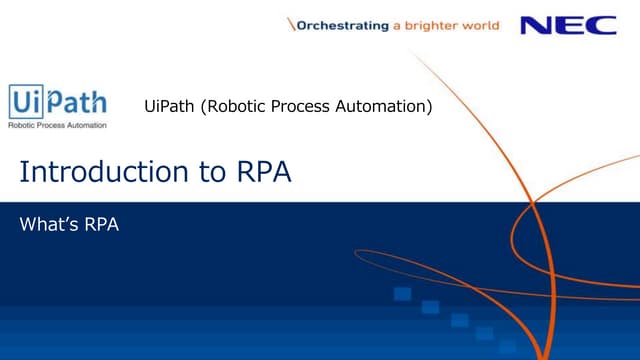 \Orchestrating a brighter world NEC

UiPath
Robotic Process Automation

UiPath (Robotic Process Automation)

Introduction to RPA

What's RPA